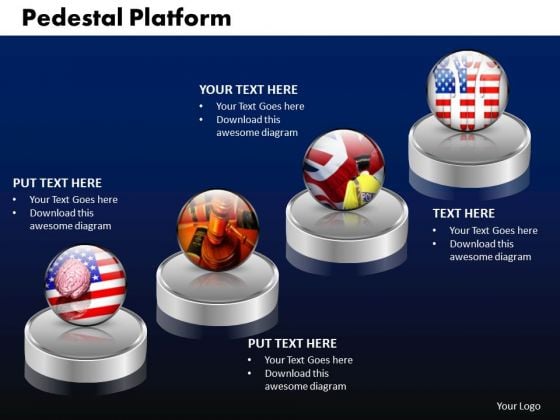 Pedestal Platform

YOUR TEXT HERE
• Your Text Goes here
• Download this awesome diagram

PUT TEXT HERE
• Your Text Goes here
• Download this awesome diagram

TEXT HERE
• Your Text Goes here
• Download this awesome diagram

PUT TEXT HERE
• Your Text Goes here
• Download this awesome diagram

Your Logo